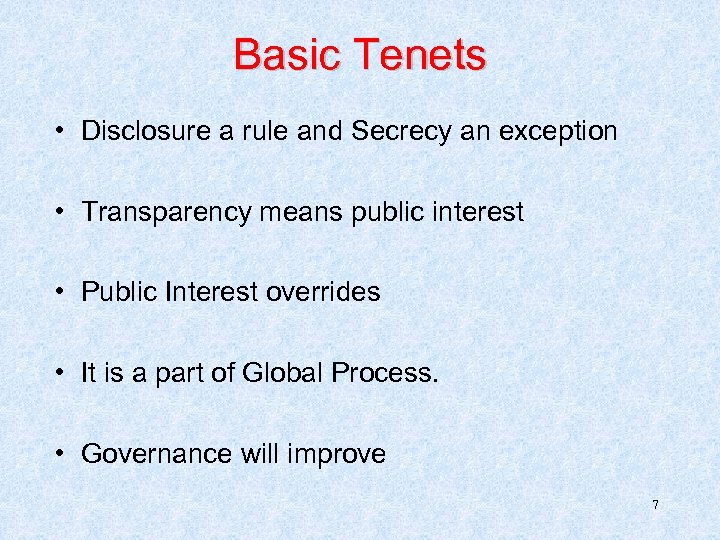 Basic Tenets

• Disclosure a rule and Secrecy an exception

• Transparency means public interest

• Public Interest overrides

• It is a part of Global Process.

• Governance will improve

7